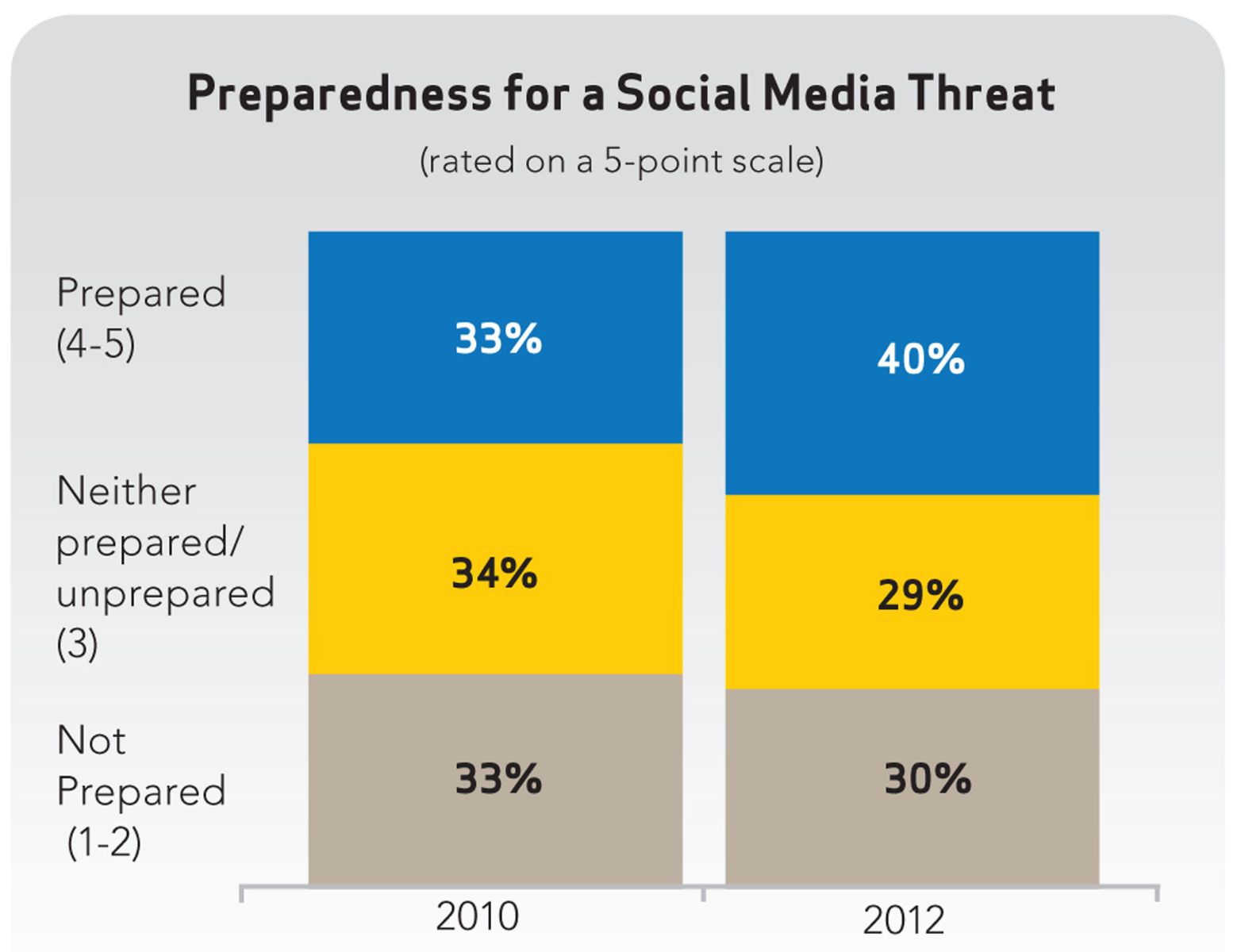 Preparedness for a Social Media Threat

(rated on a 5-point scale)

Prepared (4-5)

Neither prepared/ unprepared (3)

Not Prepared (1-2)

33%
34%
33%

40%
29%
30%

2010

2012